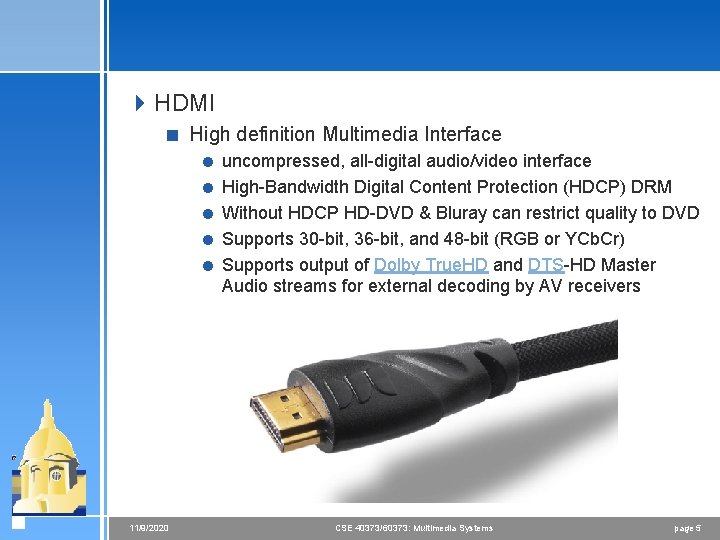 HDMI

High definition Multimedia Interface

uncompressed, all-digital audio/video interface

High-Bandwidth Digital Content Protection (HDCP) DRM

Without HDCP HD-DVD & Bluray can restrict quality to DVD

Supports 30-bit, 36-bit, and 48-bit (RGB or YCbCr)

Supports output of Dolby TrueHD and DTS-HD Master Audio streams for external decoding by AV receivers

11/9/2020

CSE 40373/60373: Multimedia Systems

page 5